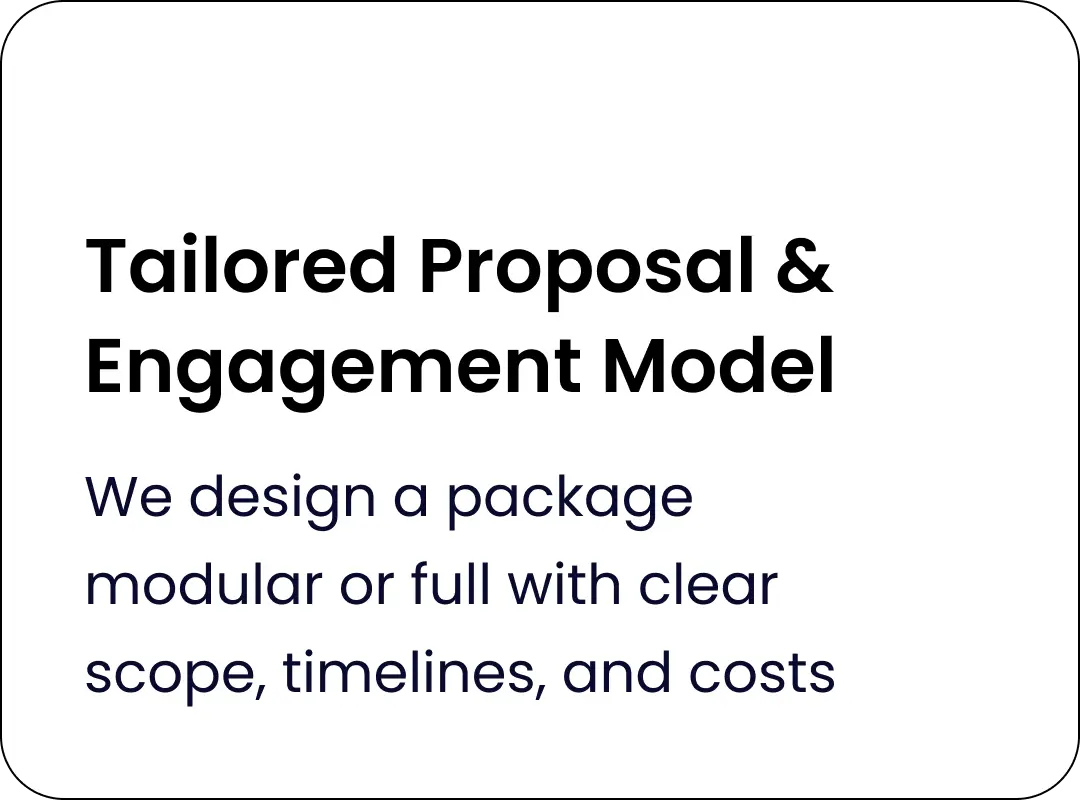 Tailored Proposal & Engagement Model

We design a package modular or full with clear scope, timelines, and costs